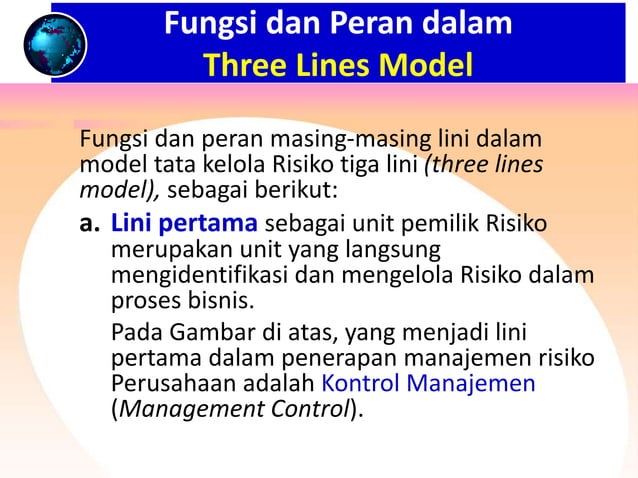 Fungsi dan Peran dalam
Three Lines Model

Fungsi dan peran masing-masing lini dalam model tata kelola Risiko tiga lini (three lines model), sebagai berikut:

a. Lini pertama sebagai unit pemilik Risiko merupakan unit yang langsung mengidentifikasi dan mengelola Risiko dalam proses bisnis.

Pada Gambar di atas, yang menjadi lini pertama dalam penerapan manajemen risiko Perusahaan adalah Kontrol Manajemen (Management Control).